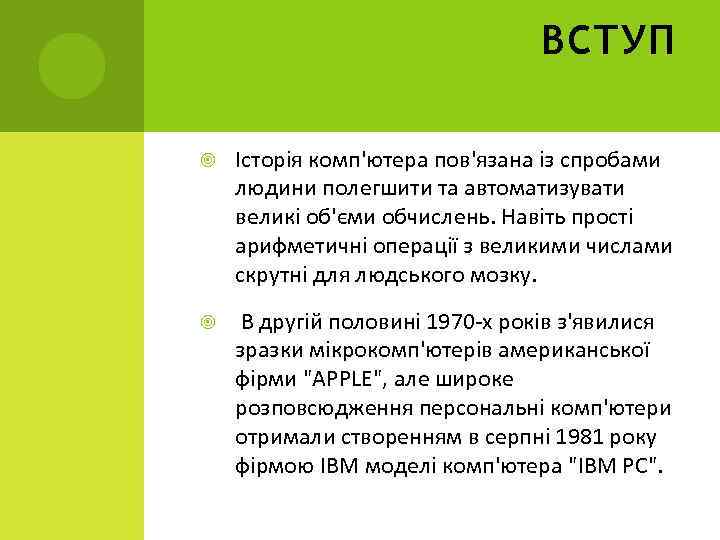 ВСТУП

Історія комп'ютера пов'язана із спробами людини полегшити та автоматизувати великі об'єми обчислень. Навіть прості арифметичні операції з великими числами скрутні для людського мозку.

В другій половині 1970-х років з'явилися зразки мікрокомп'ютерів американської фірми "APPLE", але широке розповсюдження персональні комп'ютери отримали створенням в серпні 1981 року фірмою IBM моделі комп'ютера "IBM PC".